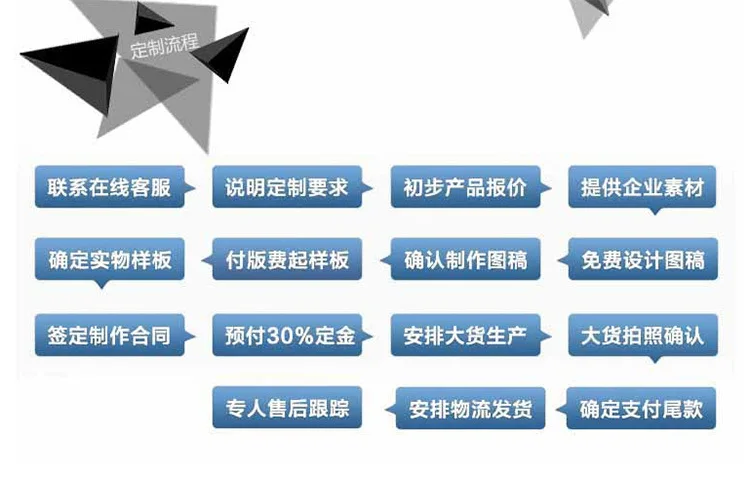 定制流程

联系在线客服
说明定制要求
初步产品报价
提供企业素材
免费设计图稿
确认制作图稿
付版费起样板
确定实物样板
签定制作合同
预付30%定金
安排大货生产
大货拍照确认
确定支付尾款
安排物流发货
专人售后跟踪